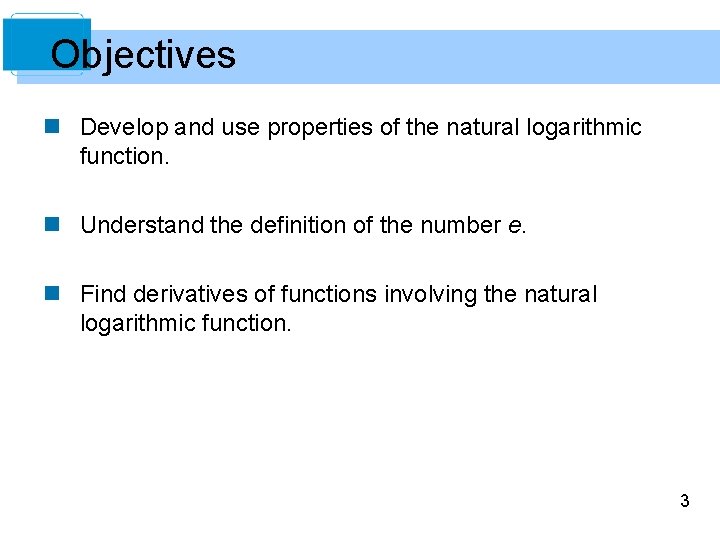 Objectives

Develop and use properties of the natural logarithmic function.

Understand the definition of the number $e$.

Find derivatives of functions involving the natural logarithmic function.

3